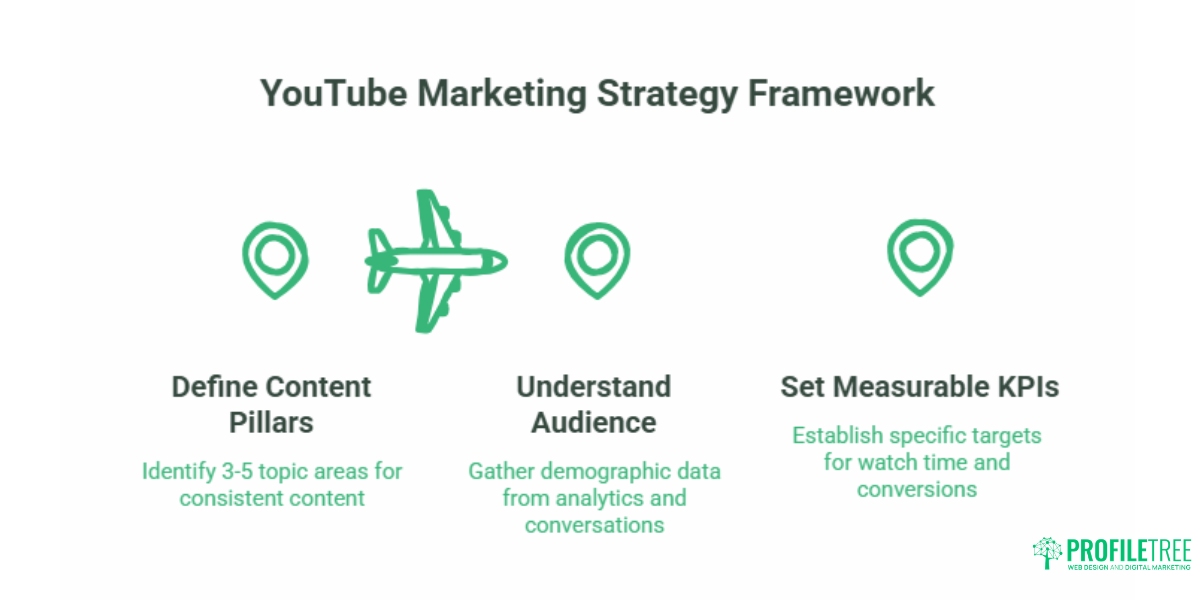 YouTube Marketing Strategy Framework

Define Content Pillars

Identify 3-5 topic areas for consistent content

Understand Audience

Gather demographic data from analytics and conversations

Set Measurable KPIs

Establish specific targets for watch time and conversions

PROFILETREE
WEB DESIGN AND DIGITAL MARKETING